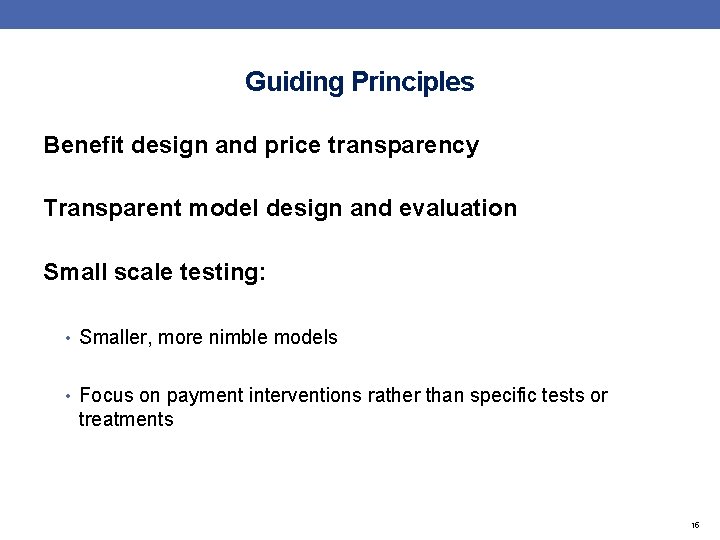 Guiding Principles

Benefit design and price transparency

Transparent model design and evaluation

Small scale testing:

• Smaller, more nimble models

• Focus on payment interventions rather than specific tests or treatments

16